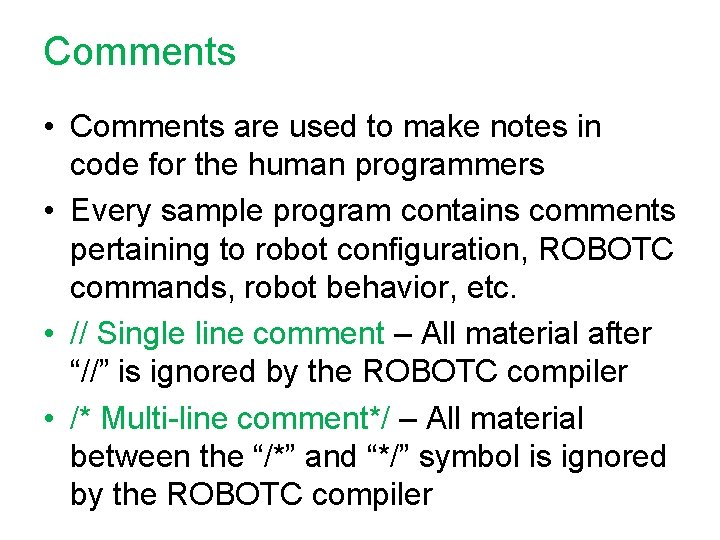 Comments

• Comments are used to make notes in code for the human programmers
• Every sample program contains comments pertaining to robot configuration, ROBOTC commands, robot behavior, etc.
• // Single line comment – All material after “//” is ignored by the ROBOTC compiler
• /* Multi-line comment*/ – All material between the “/*” and “*/” symbol is ignored by the ROBOTC compiler